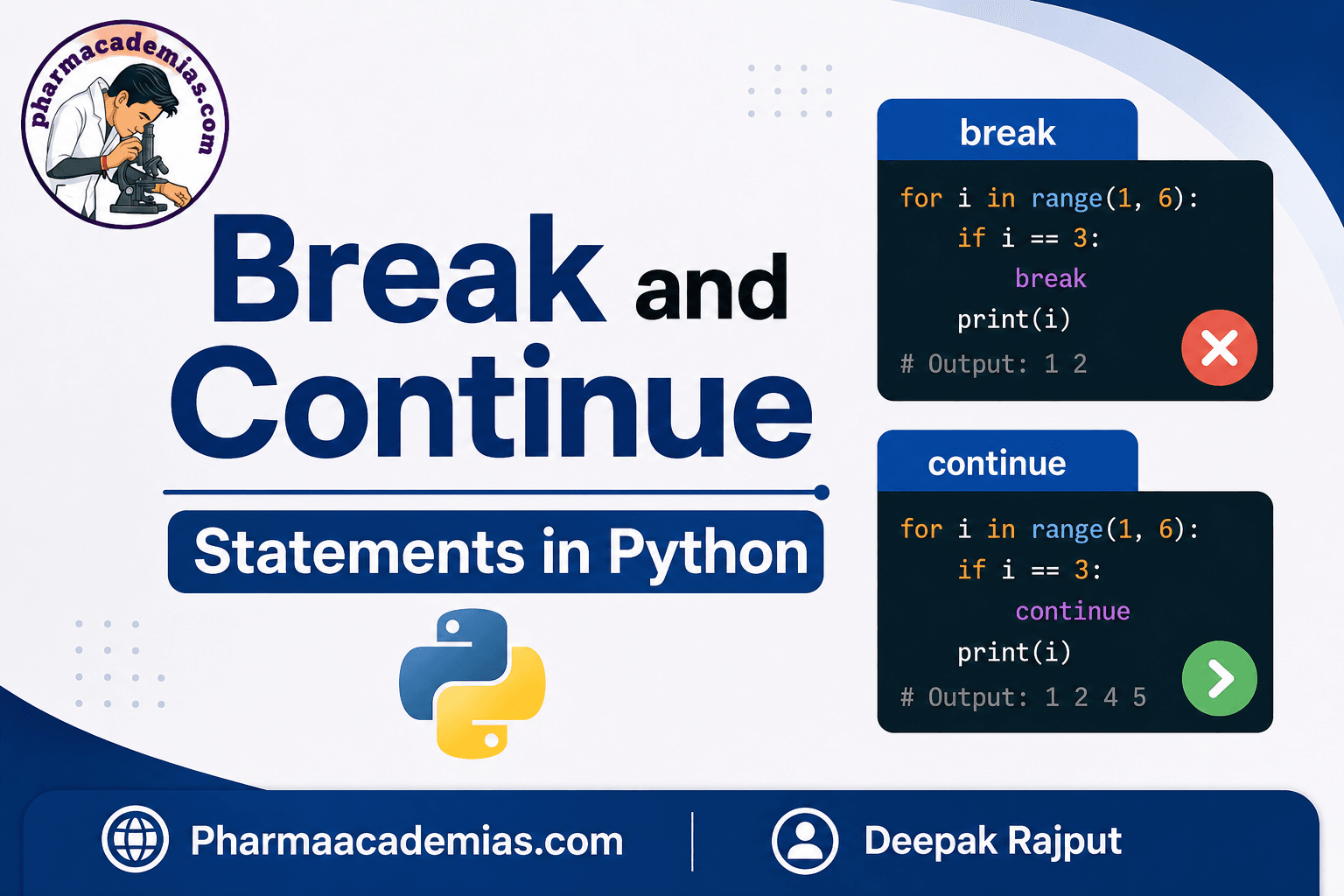 pharmacademias.com

Break and Continue

Statements in Python

break

for i in range(1, 6):
    if i == 3:
        break
    print(i)
# Output: 1 2

continue

for i in range(1, 6):
    if i == 3:
        continue
    print(i)
# Output: 1 2 4 5

Pharmaacademias.com

Deepak Rajput